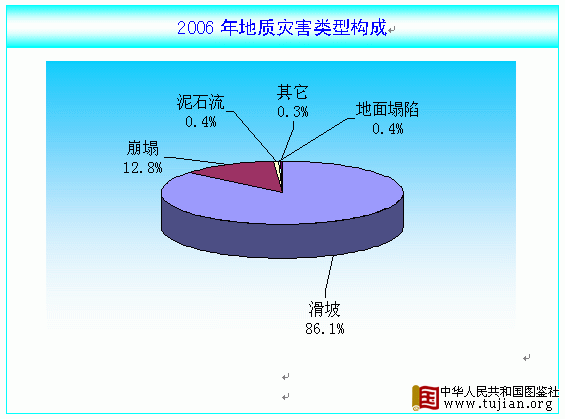 2006 年地质灾害类型构成

泥石流
0.4%

其它
0.3%

地面塌陷
0.4%

崩塌
12.8%

滑坡
86.1%

中华人民共和国图鉴社
www.tujian.org